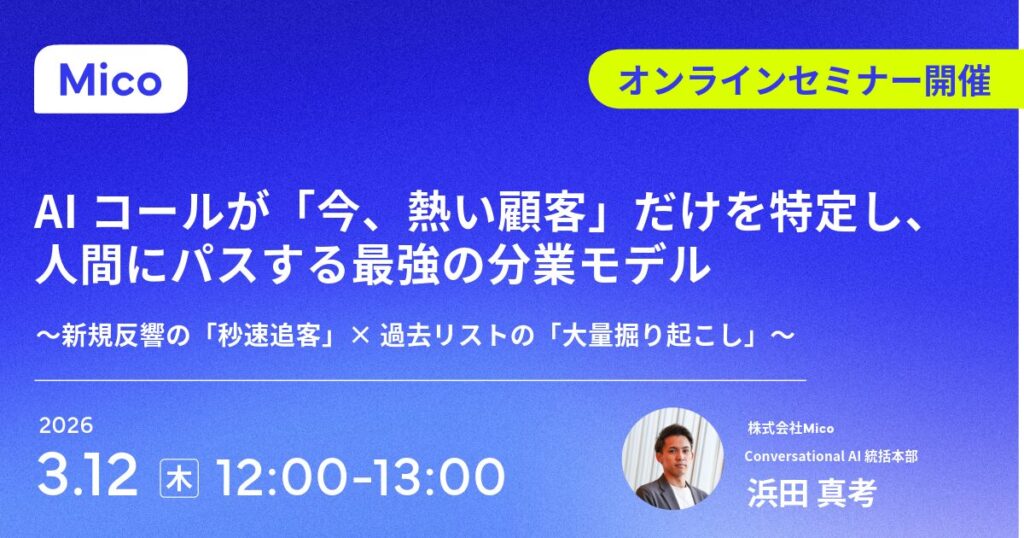 Mico

オンラインセミナー開催

AI コールが「今、熱い顧客」だけを特定し、人間にパスする最強の分業モデル

〜新規反響の「秒速追客」× 過去リストの「大量掘り起こし」〜

2026

3.12 木 12:00-13:00

株式会社Mico

Conversational AI 統括本部

浜田 真考